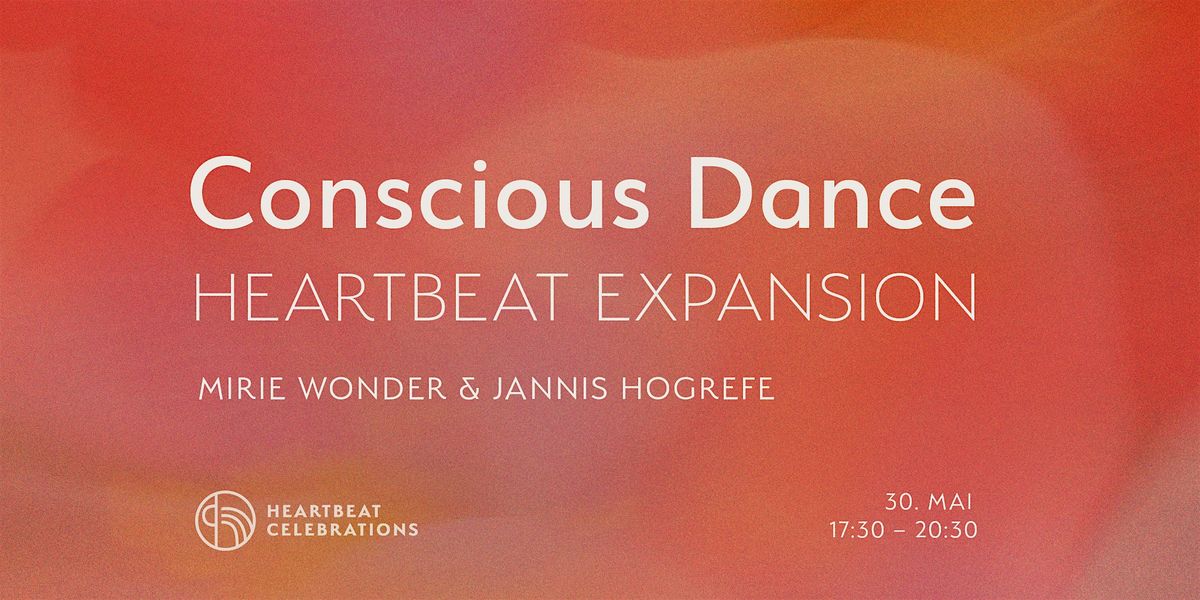 Conscious Dance
HEARTBEAT EXPANSION

MIRIE WONDER & JANNIS HOGREFE

HEARTBEAT CELEBRATIONS

30. MAI
17:30 – 20:30